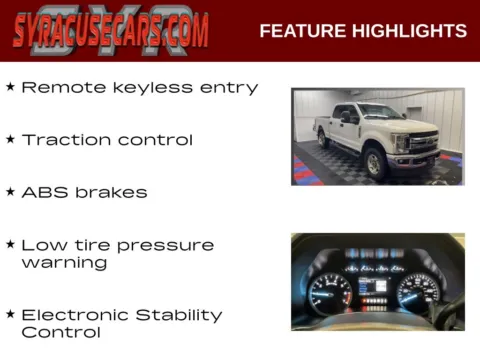 SYRACUSECARS.COM

SYR

FEATURE HIGHLIGHTS

★ Remote keyless entry

★ Traction control

★ ABS brakes

★ Low tire pressure warning

★ Electronic Stability Control